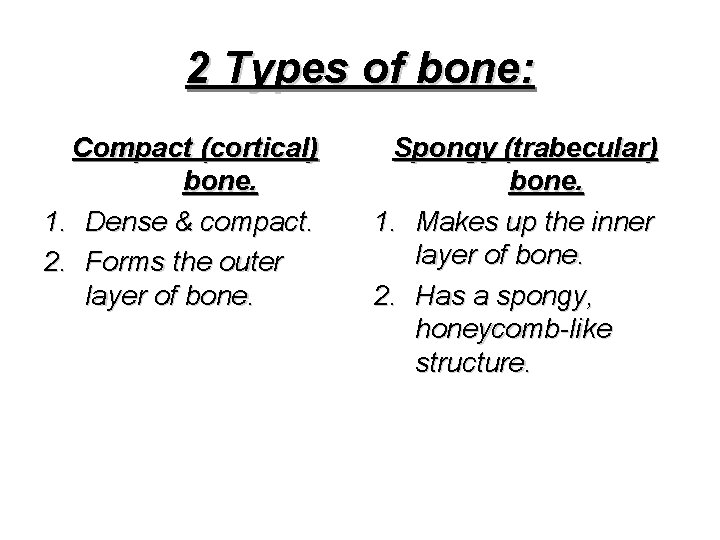 2 Types of bone:

Compact (cortical) bone.

1. Dense & compact.
2. Forms the outer layer of bone.

Spongy (trabecular) bone.

1. Makes up the inner layer of bone.
2. Has a spongy, honeycomb-like structure.